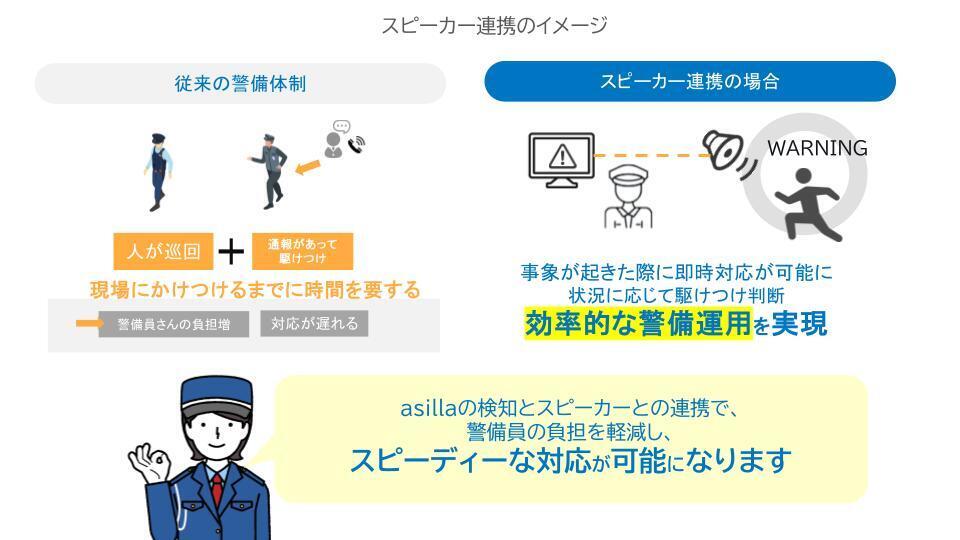 スピーカー連携のイメージ

従来の警備体制

人が巡回

＋

通報があって駆けつけ

現場にかけつけるまでに時間を要する

警備員さんの負担増

対応が遅れる

スピーカー連携の場合

WARNING

事象が起きた際に即時対応が可能に
状況に応じて駆けつけ判断
効率的な警備運用を実現

asillaの検知とスピーカーとの連携で、
警備員の負担を軽減し、
スピーディーな対応が可能になります